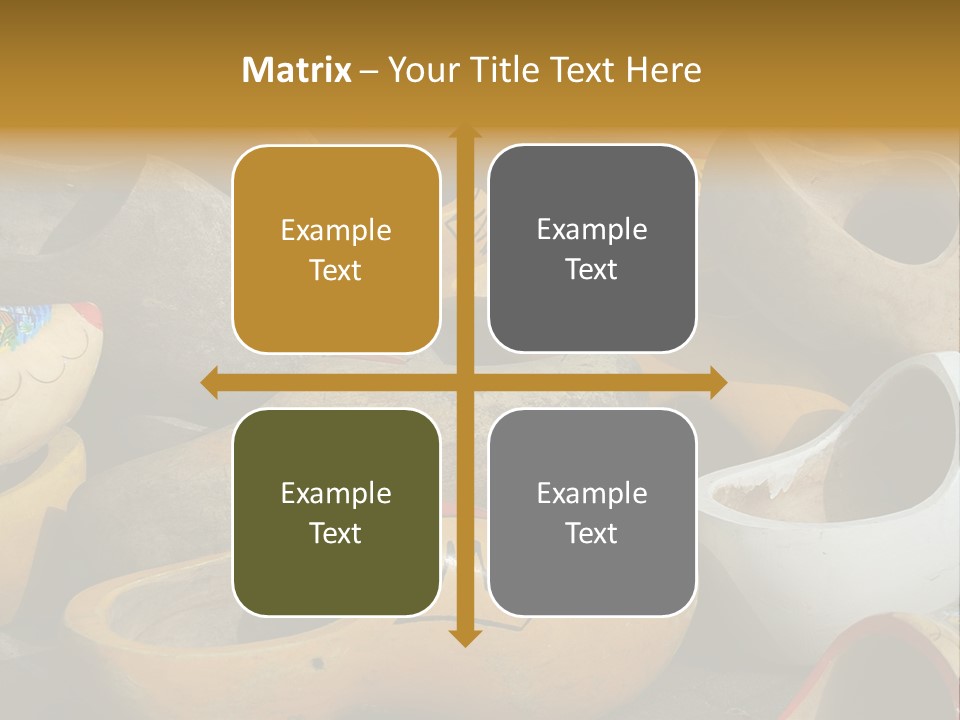 Matrix – Your Title Text Here

Example Text

Example Text

Example Text

Example Text